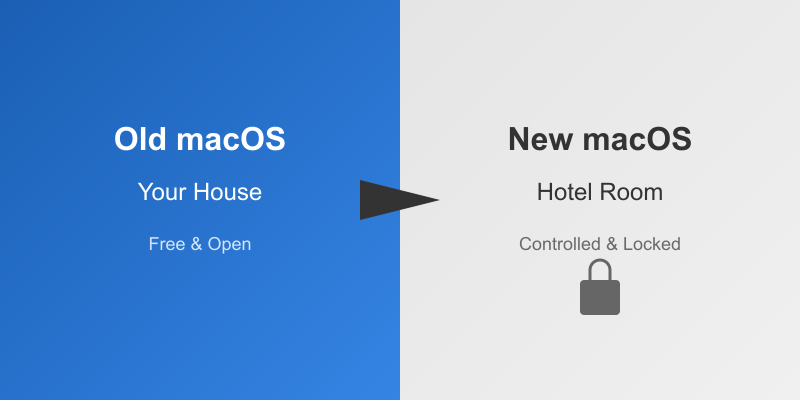 Old macOS

Your House

Free & Open

New macOS

Hotel Room

Controlled & Locked